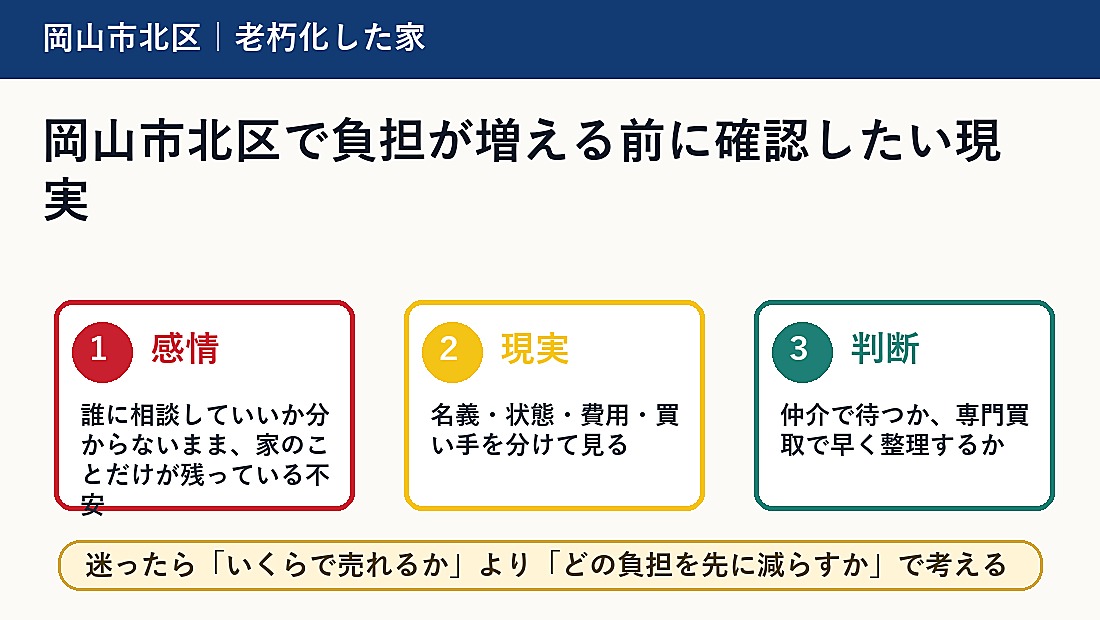 岡山市北区｜老朽化した家

岡山市北区で負担が増える前に確認したい現実

1 感情

誰に相談していいか分からないまま、家のことだけが残っている不安

2 現実

名義・状態・費用・買い手を分けて見る

3 判断

仲介で待つか、専門買取で早く整理するか

迷ったら「いくらで売れるか」より「どの負担を先に減らすか」で考える